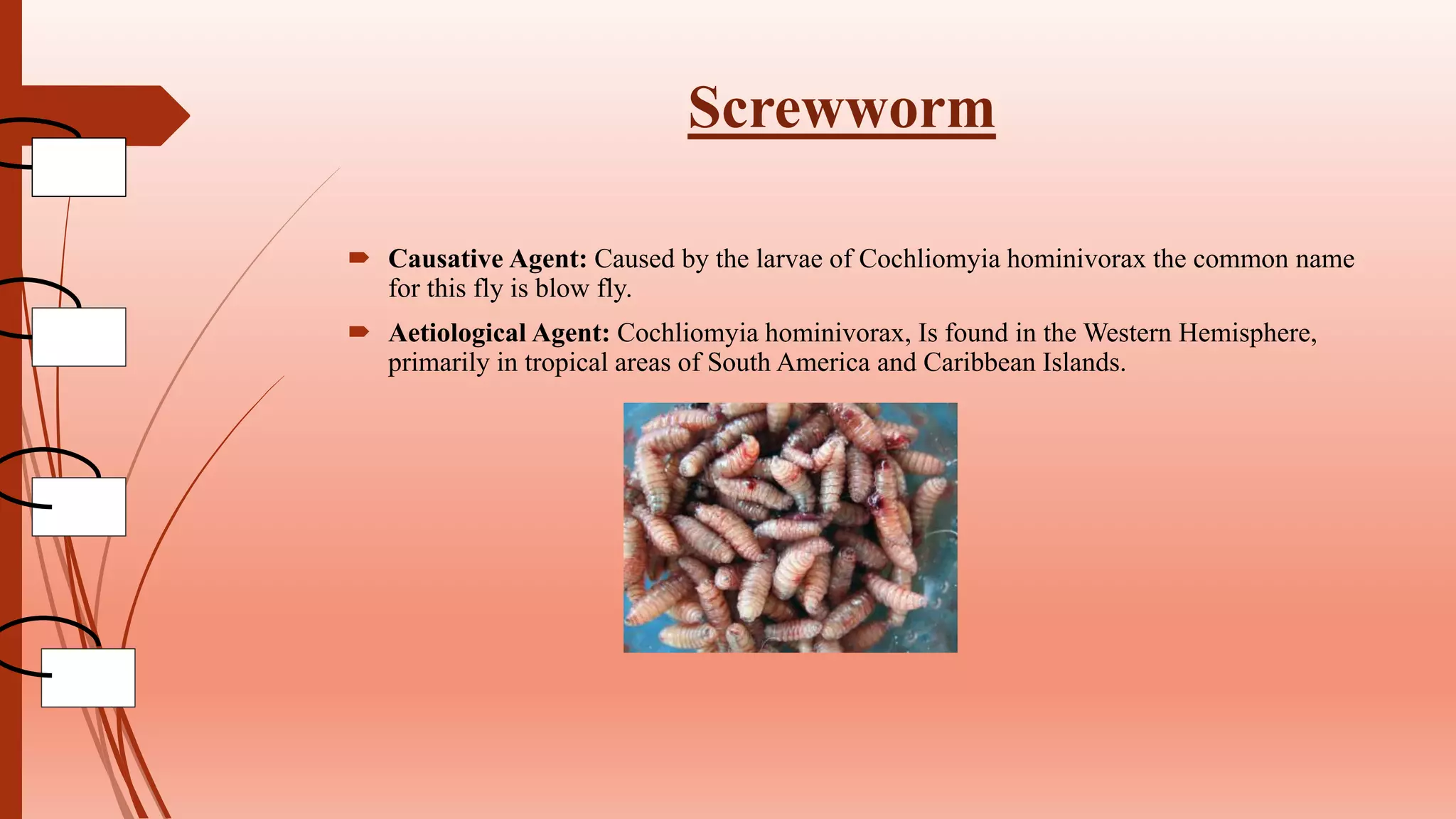 Screwworm

Causative Agent: Caused by the larvae of Cochliomyia hominivorax the common name for this fly is blow fly.

Aetiological Agent: Cochliomyia hominivorax, Is found in the Western Hemisphere, primarily in tropical areas of South America and Caribbean Islands.